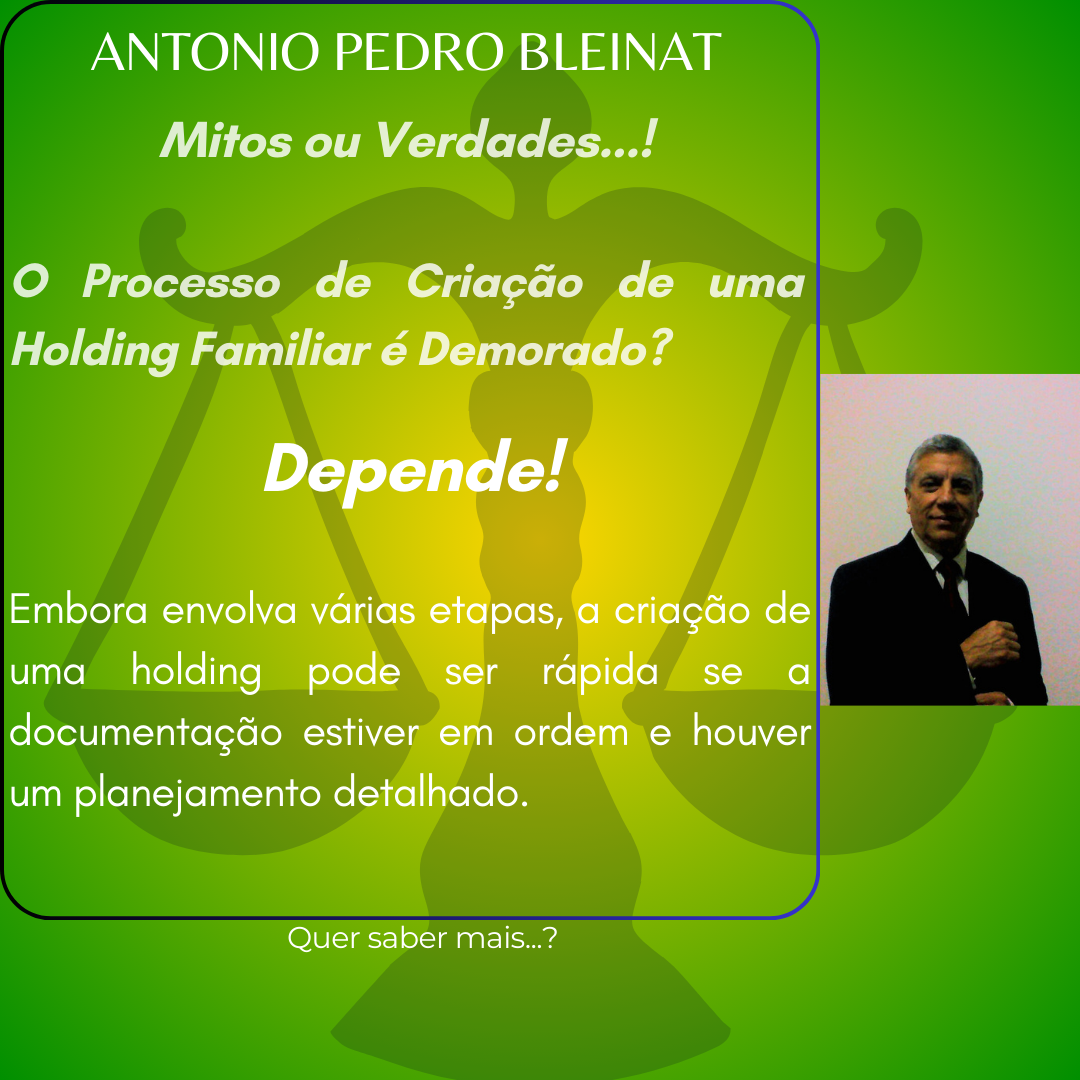 ANTONIO PEDRO BLEINAT

Mitos ou Verdades...!

O Processo de Criação de uma Holding Familiar é Demorado?

Depende!

Embora envolva várias etapas, a criação de uma holding pode ser rápida se a documentação estiver em ordem e houver um planejamento detalhado.

Quer saber mais...?